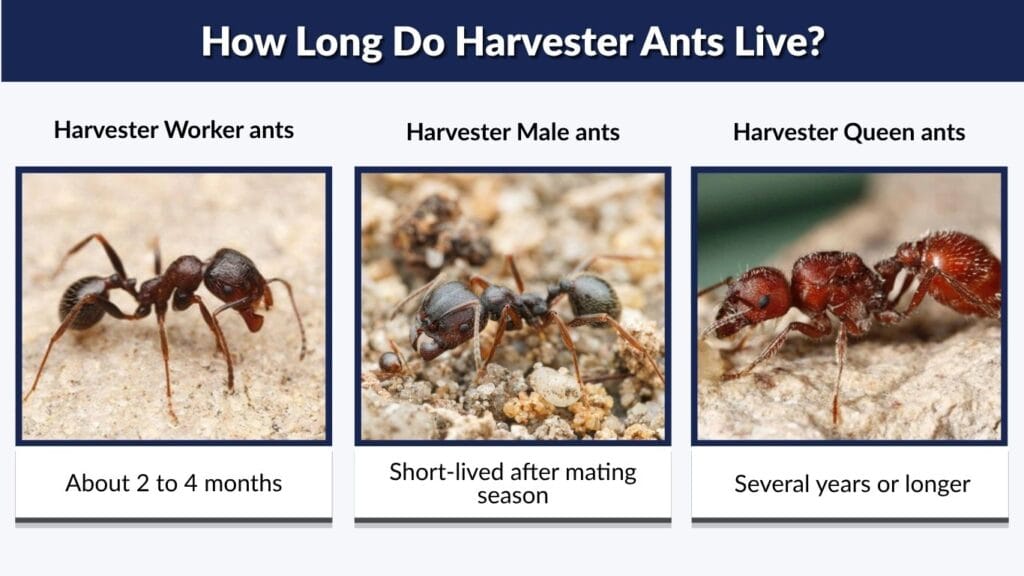 How Long Do Harvester Ants Live?

Harvester Worker ants

About 2 to 4 months

Harvester Male ants

Short-lived after mating season

Harvester Queen ants

Several years or longer